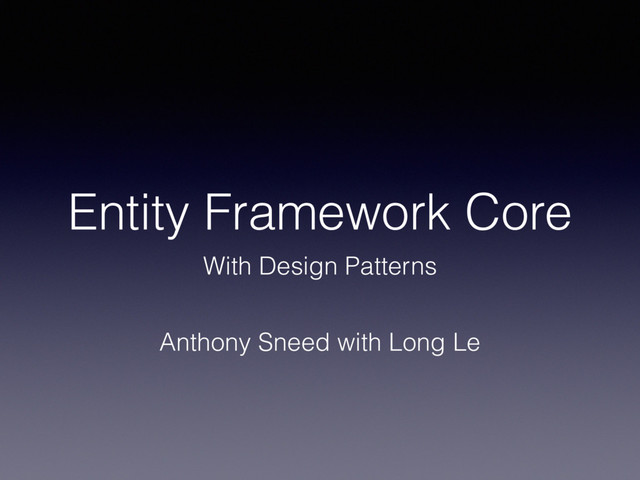 Entity Framework Core

With Design Patterns

Anthony Sneed with Long Le